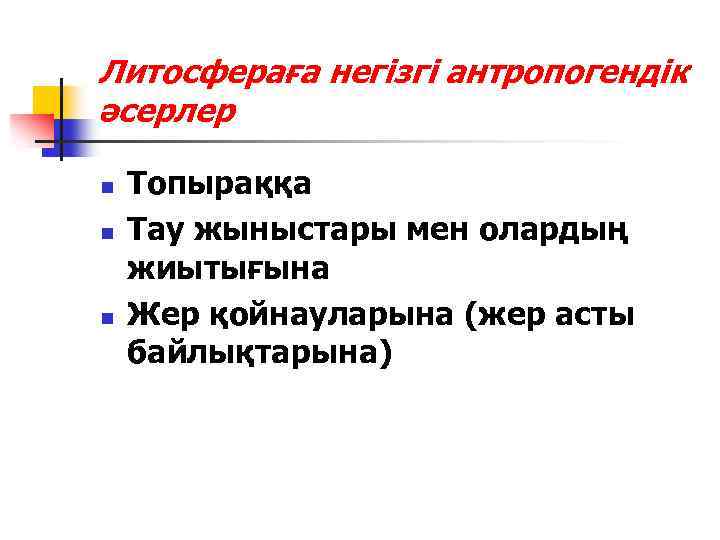 Литосфераға негізгі антропогендік әсерлер

- Топыраққа
- Тау жыныстары мен олардың жиытығына
- Жер қойнауларына (жер асты байлықтарына)